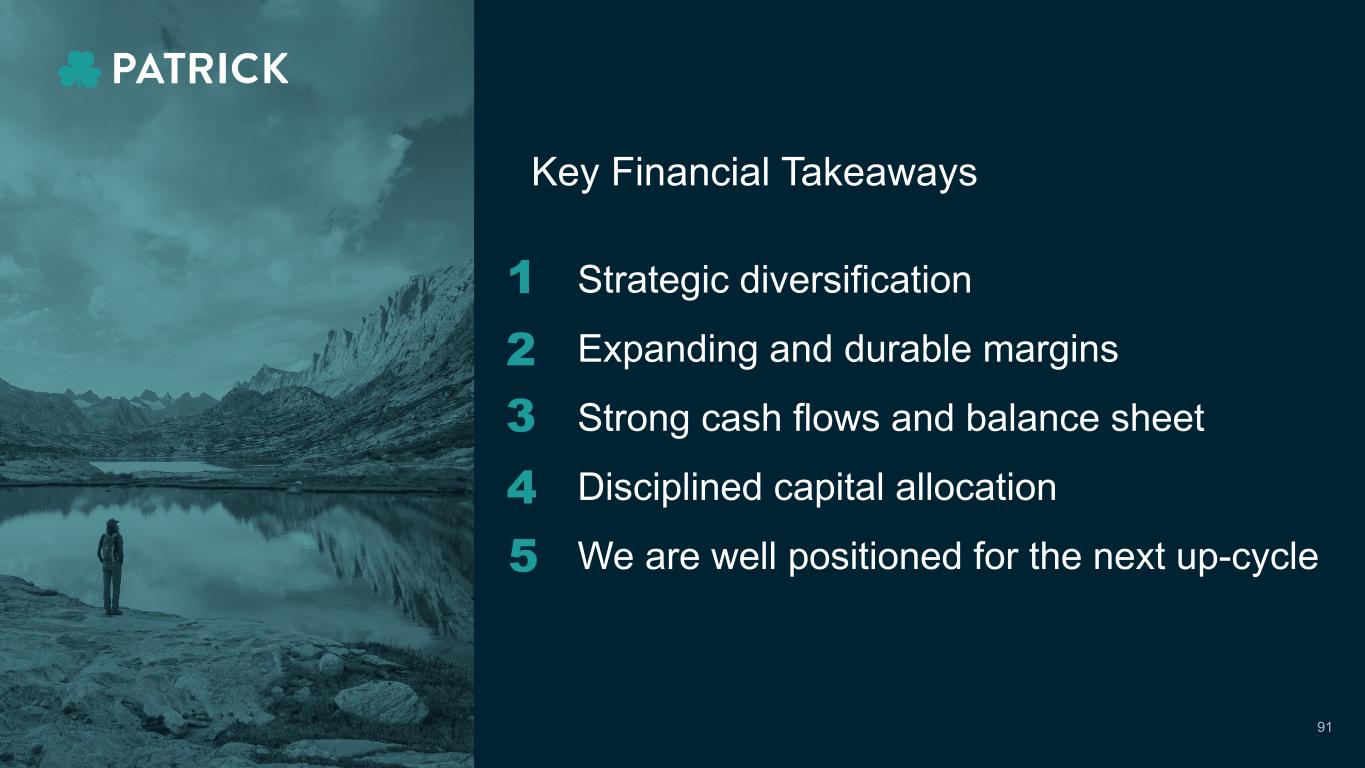 PATRICK

Key Financial Takeaways

1 Strategic diversification

2 Expanding and durable margins

3 Strong cash flows and balance sheet

4 Disciplined capital allocation

5 We are well positioned for the next up-cycle

91